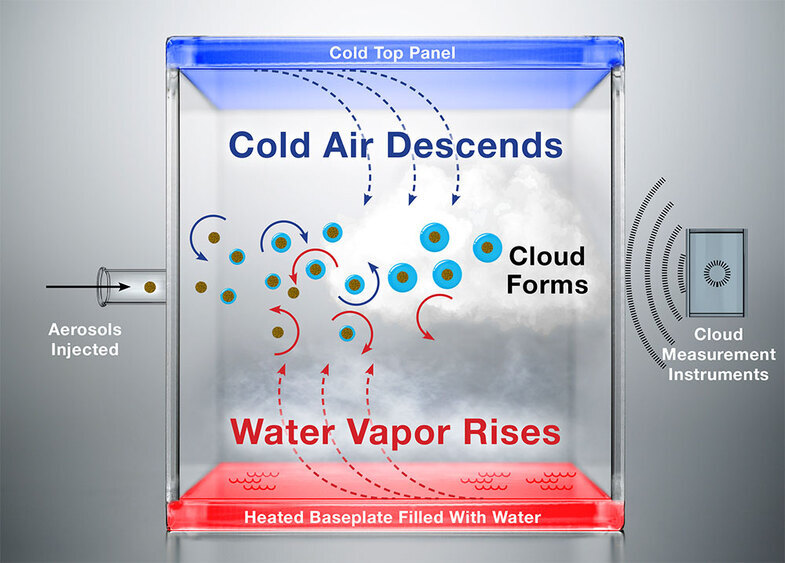 Cold Top Panel

Cold Air Descends

Cloud Forms

Aerosols Injected

Cloud Measurement Instruments

Water Vapor Rises

Heated Baseplate Filled With Water